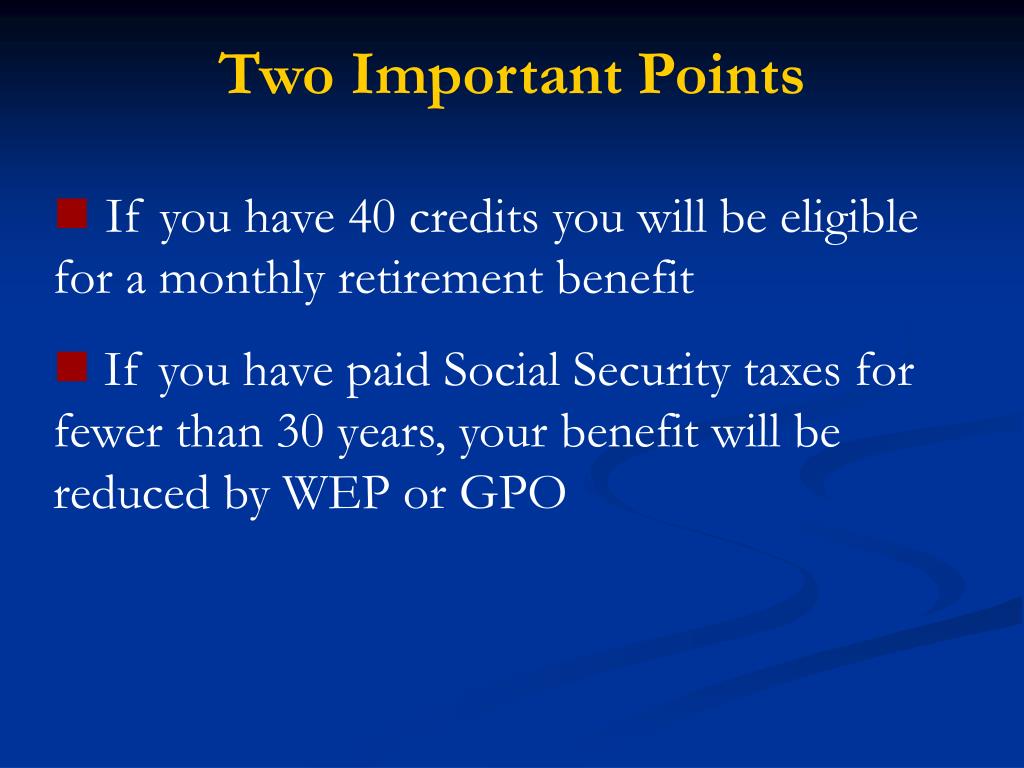 Two Important Points

If you have 40 credits you will be eligible for a monthly retirement benefit

If you have paid Social Security taxes for fewer than 30 years, your benefit will be reduced by WEP or GPO